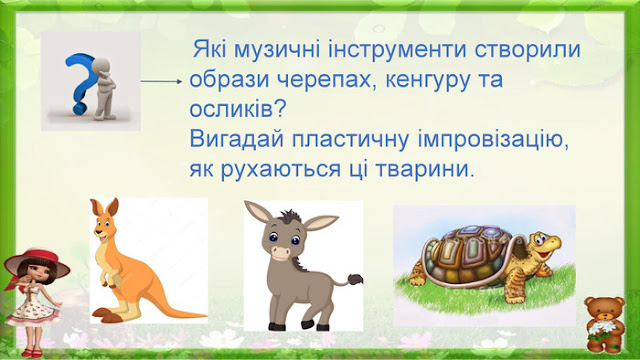 Які музичні інструменти створили образи черепах, кенгуру та осликів?
Вигадай пластичну імпровізацію, як рухаються ці тварини.